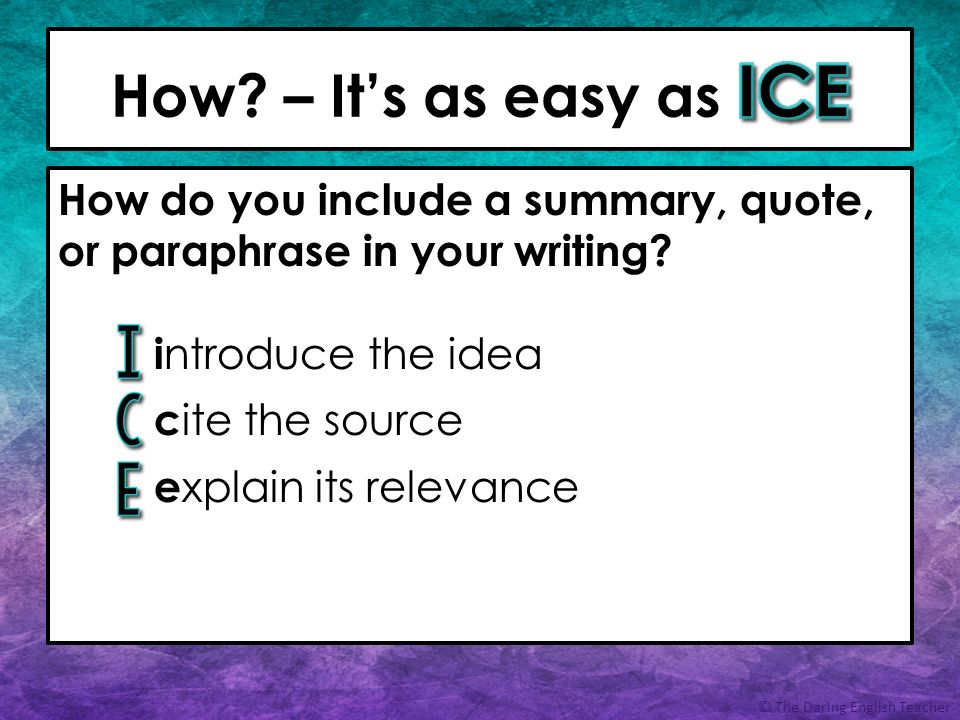 How? – It's as easy as ICE

How do you include a summary, quote, or paraphrase in your writing?

I introduce the idea
C cite the source
E explain its relevance

© The Daring English Teacher